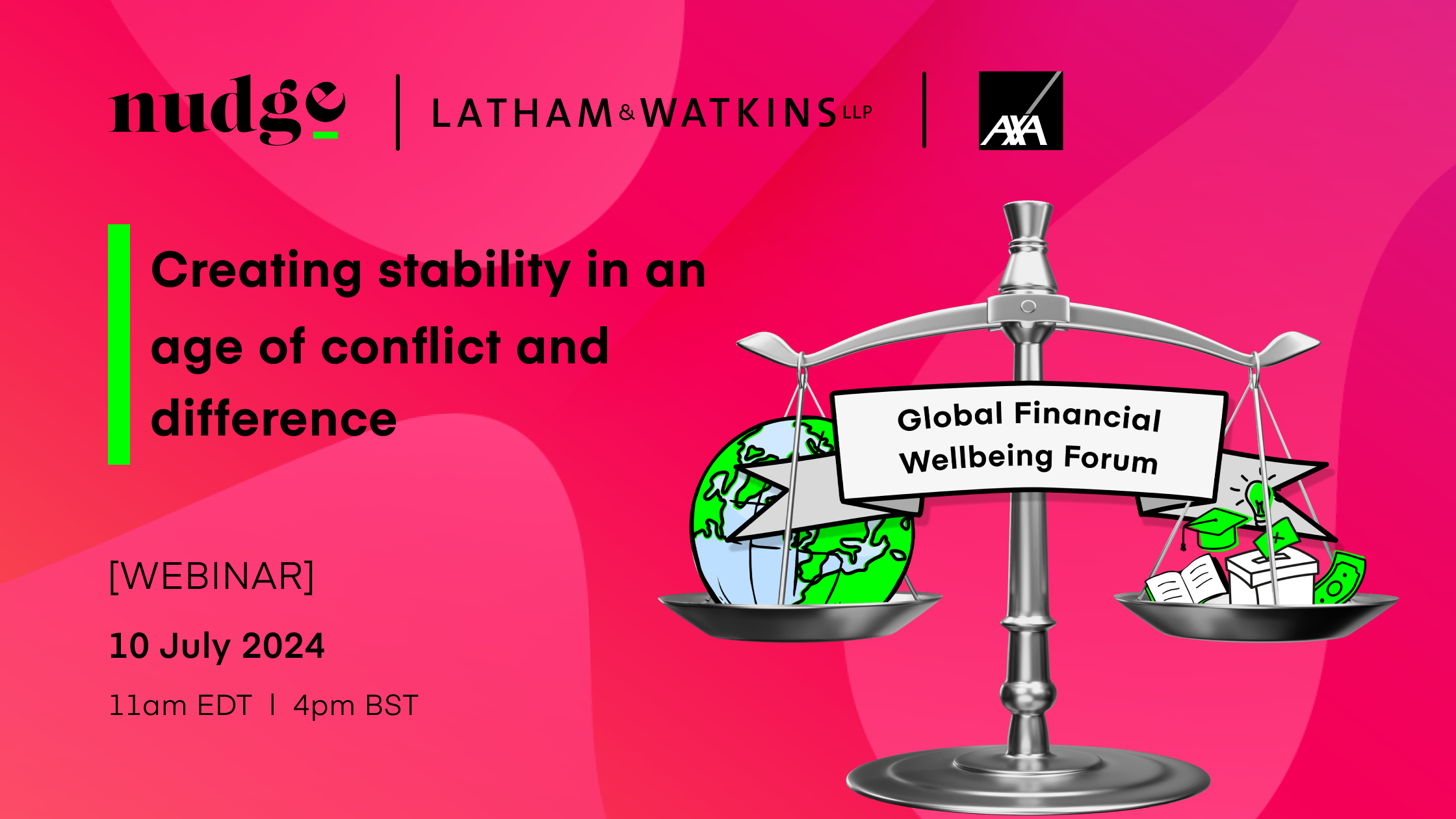 nudge | LATHAM & WATKINS LLP | AXA

Creating stability in an age of conflict and difference

Global Financial Wellbeing Forum

[WEBINAR]

10 July 2024

11am EDT | 4pm BST